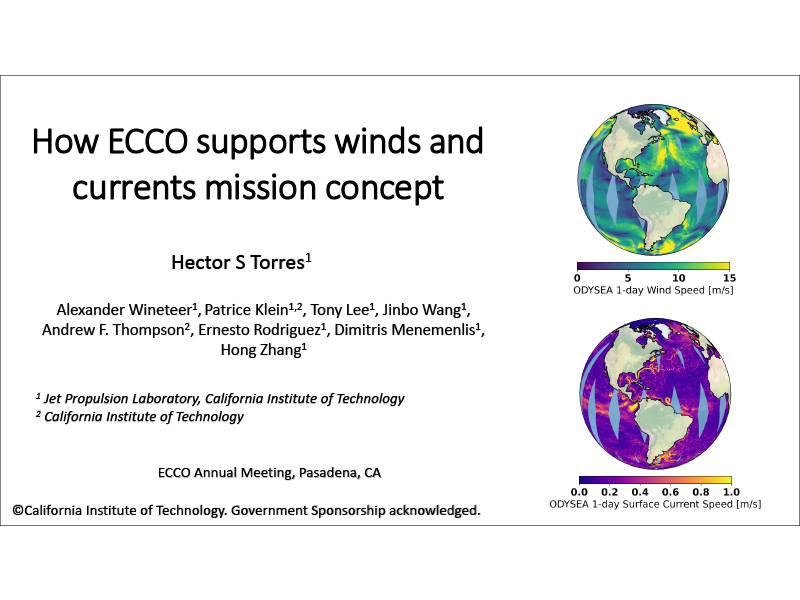 How ECCO supports winds and currents mission concept

Hector S Torres$^1$

Alexander Wineteer$^1$, Patrice Klein$^{1,2}$, Tony Lee$^1$, Jinbo Wang$^1$, Andrew F. Thompson$^2$, Ernesto Rodriguez$^1$, Dimitris Menemenlis$^1$, Hong Zhang$^1$

$^1$ Jet Propulsion Laboratory, California Institute of Technology
$^2$ California Institute of Technology

ECCO Annual Meeting, Pasadena, CA

©California Institute of Technology. Government Sponsorship acknowledged.

0 5 10 15
ODYSEA 1-day Wind Speed [m/s]

0.0 0.2 0.4 0.6 0.8 1.0
ODYSEA 1-day Surface Current Speed [m/s]